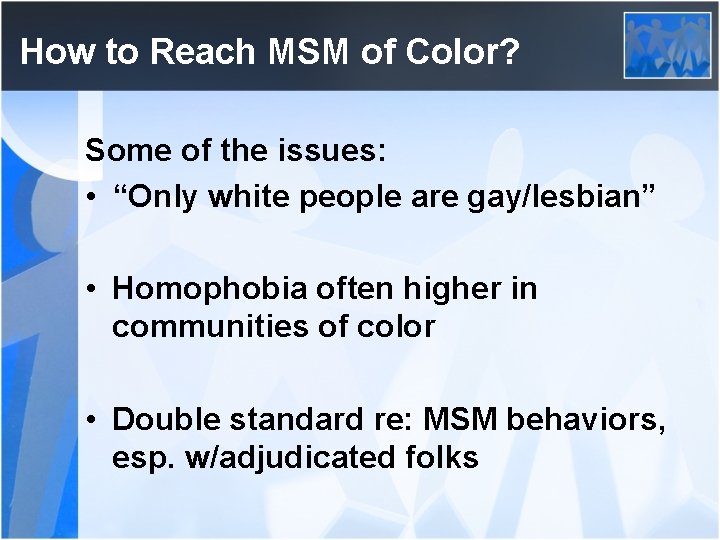 How to Reach MSM of Color?

Some of the issues:

• “Only white people are gay/lesbian”

• Homophobia often higher in communities of color

• Double standard re: MSM behaviors, esp. w/adjudicated folks